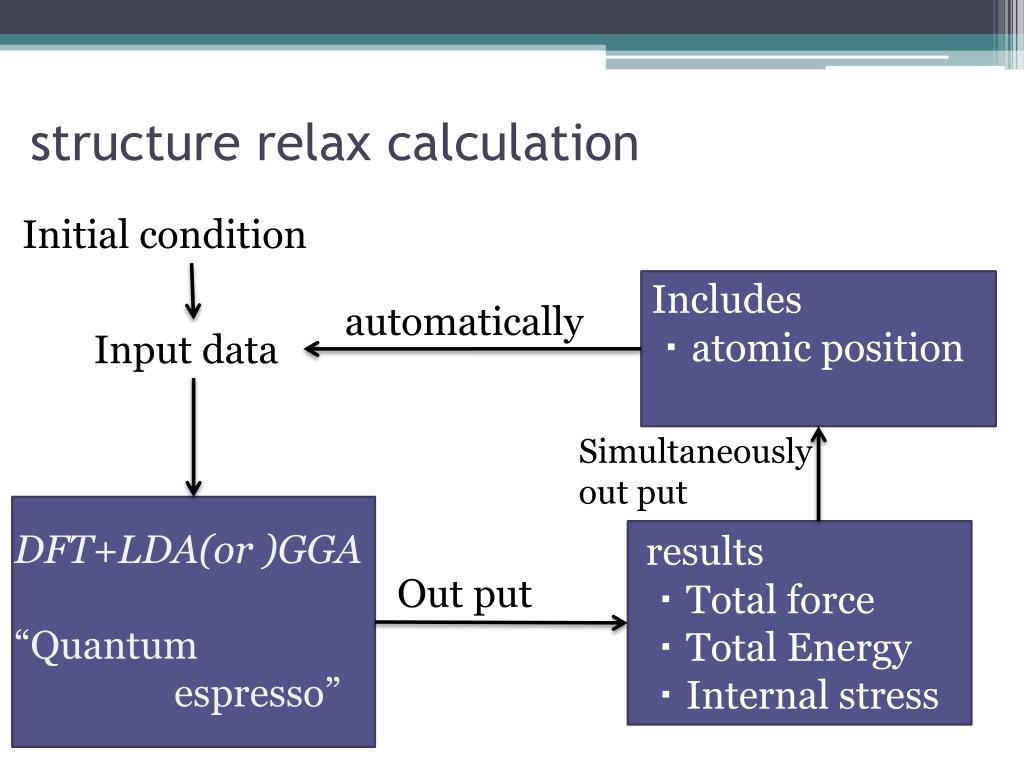 structure relax calculation

Initial condition

Input data

automatically

Includes
・atomic position

Simultaneously out put

DFT+LDA(or )GGA

“Quantum espresso”

Out put

results
・Total force
・Total Energy
・Internal stress